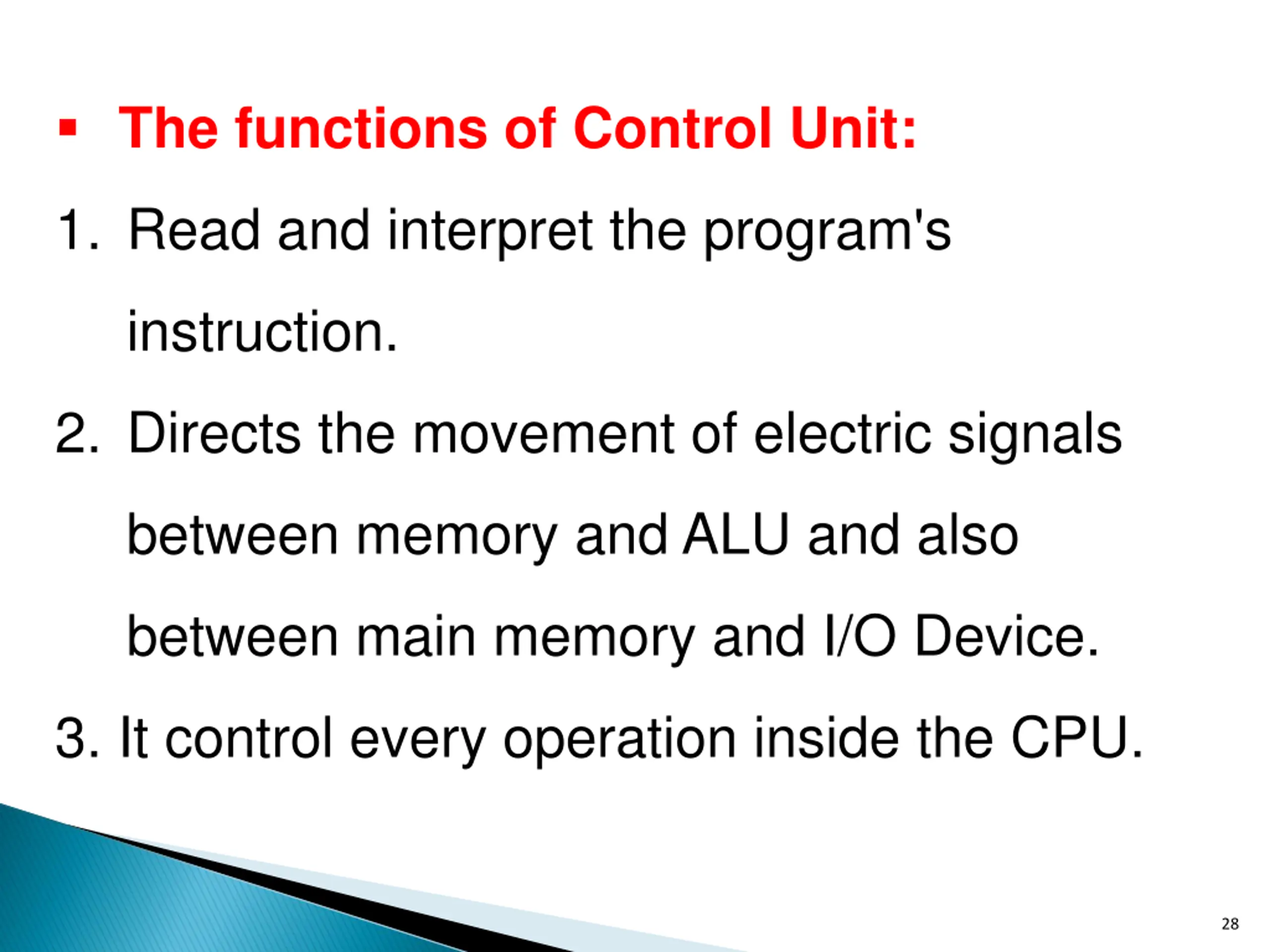 ▪ The functions of Control Unit:

1. Read and interpret the program's instruction.

2. Directs the movement of electric signals between memory and ALU and also between main memory and I/O Device.

3. It control every operation inside the CPU.

28